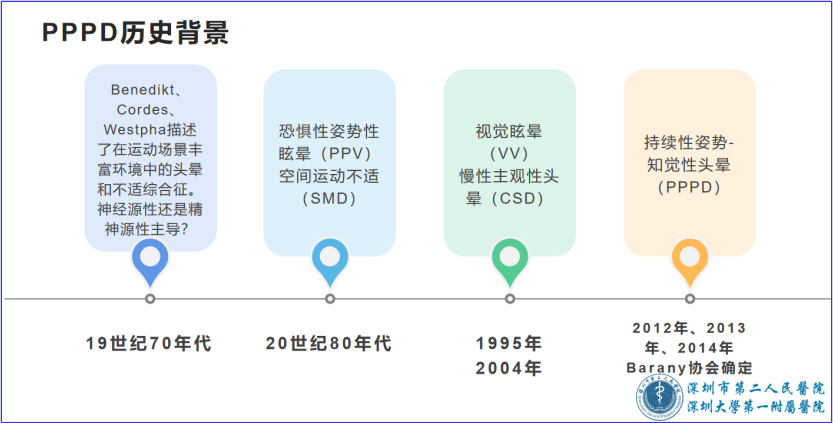 PPPD历史背景

Benedikt、Cordes、Westpha描述了在运动场景丰富环境中的头晕和不适综合征。神经源性还是精神源性主导?

恐惧性姿势性眩晕（PPV）
空间运动不适（SMD）

视觉眩晕（VV）
慢性主观性头晕（CSD）

持续性姿势-知觉性头晕（PPPD）

19世纪70年代

20世纪80年代

1995年
2004年

2012年、2013年、2014年
Barany协会确定

深圳市第二人民醫院
深圳大學第一附屬醫院